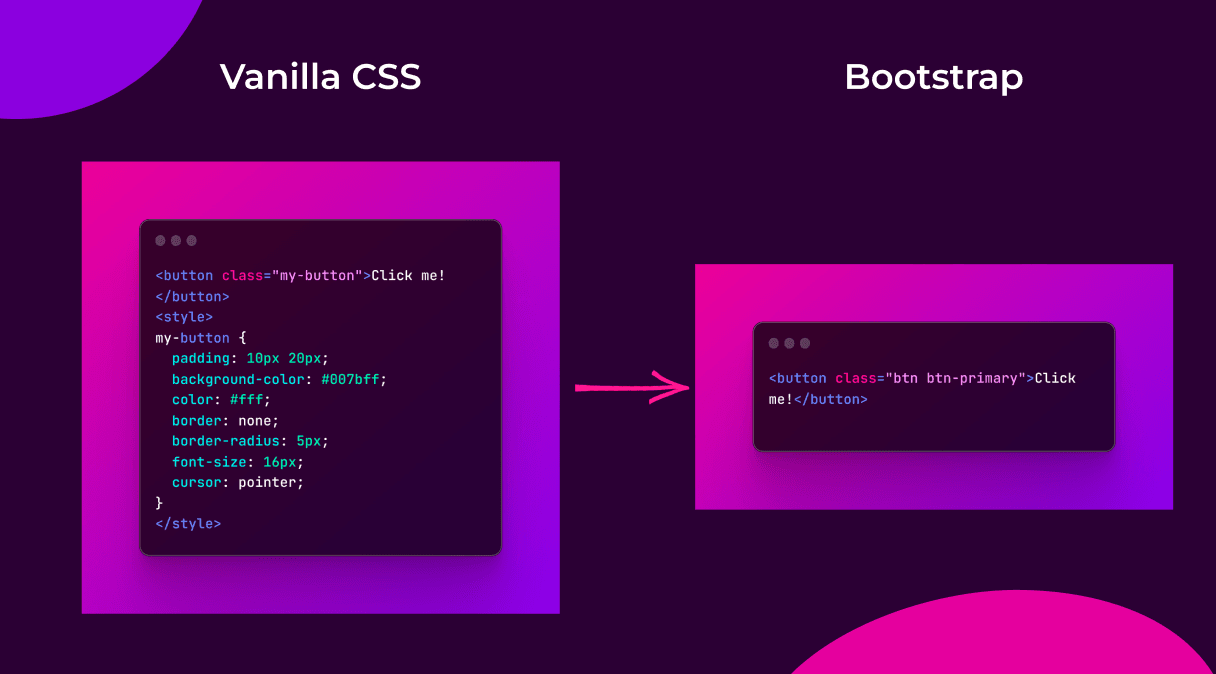 Vanilla CSS

<button class="my-button">Click me!
</button>
<style>
my-button {
  padding: 10px 20px;
  background-color: #007bff;
  color: #fff;
  border: none;
  border-radius: 5px;
  font-size: 16px;
  cursor: pointer;
}
</style>

Bootstrap

<button class="btn btn-primary">Click me!</button>